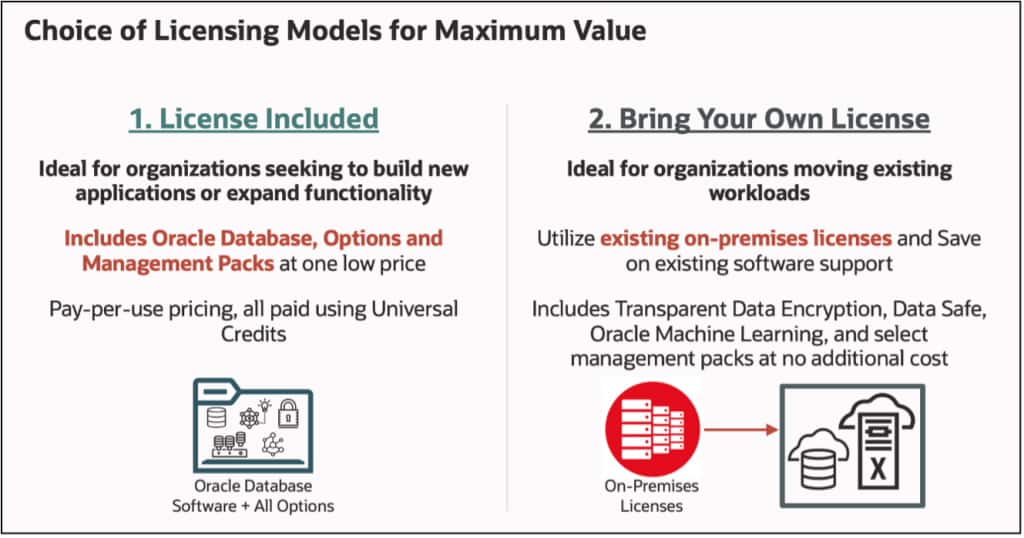 Choice of Licensing Models for Maximum Value

1. License Included

Ideal for organizations seeking to build new applications or expand functionality

Includes Oracle Database, Options and Management Packs at one low price

Pay-per-use pricing, all paid using Universal Credits

Oracle Database Software + All Options

2. Bring Your Own License

Ideal for organizations moving existing workloads

Utilize existing on-premises licenses and Save on existing software support

Includes Transparent Data Encryption, Data Safe, Oracle Machine Learning, and select management packs at no additional cost

On-Premises Licenses

X